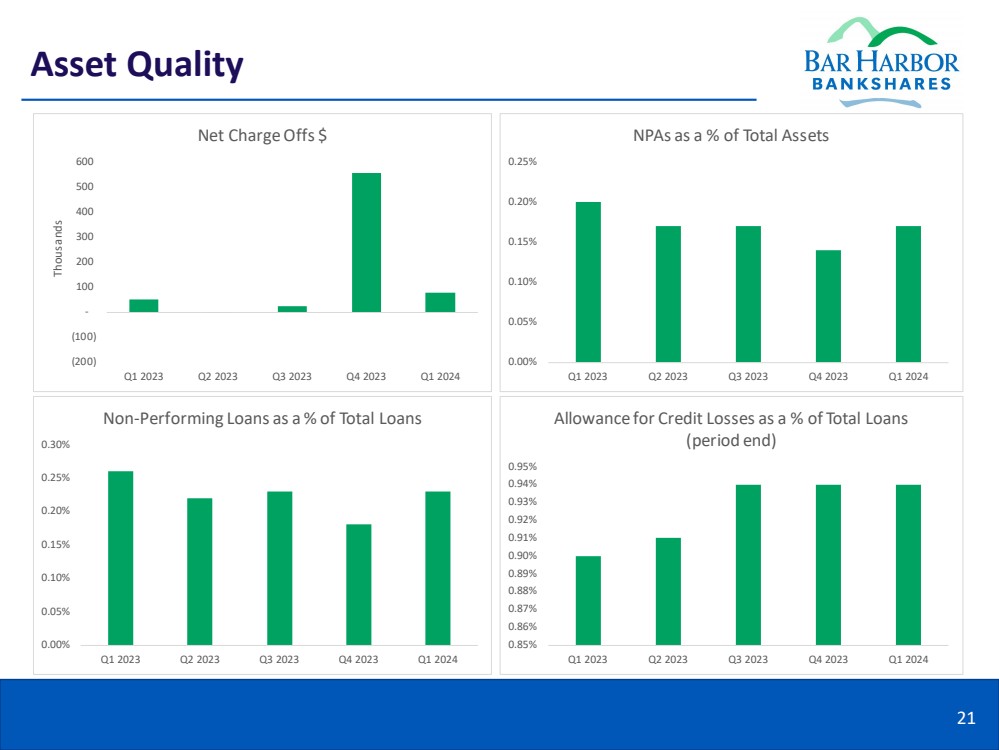 Asset Quality

BAR HARBOR
BANKSHARES

Net Charge Offs $

Thousands

600
500
400
300
200
100
-
(100)
(200)

Q1 2023 Q2 2023 Q3 2023 Q4 2023 Q1 2024

NPAs as a % of Total Assets

0.25%
0.20%
0.15%
0.10%
0.05%
0.00%

Q1 2023 Q2 2023 Q3 2023 Q4 2023 Q1 2024

Non-Performing Loans as a % of Total Loans

0.30%
0.25%
0.20%
0.15%
0.10%
0.05%
0.00%

Q1 2023 Q2 2023 Q3 2023 Q4 2023 Q1 2024

Allowance for Credit Losses as a % of Total Loans (period end)

0.95%
0.94%
0.93%
0.92%
0.91%
0.90%
0.89%
0.88%
0.87%
0.86%
0.85%

Q1 2023 Q2 2023 Q3 2023 Q4 2023 Q1 2024

21